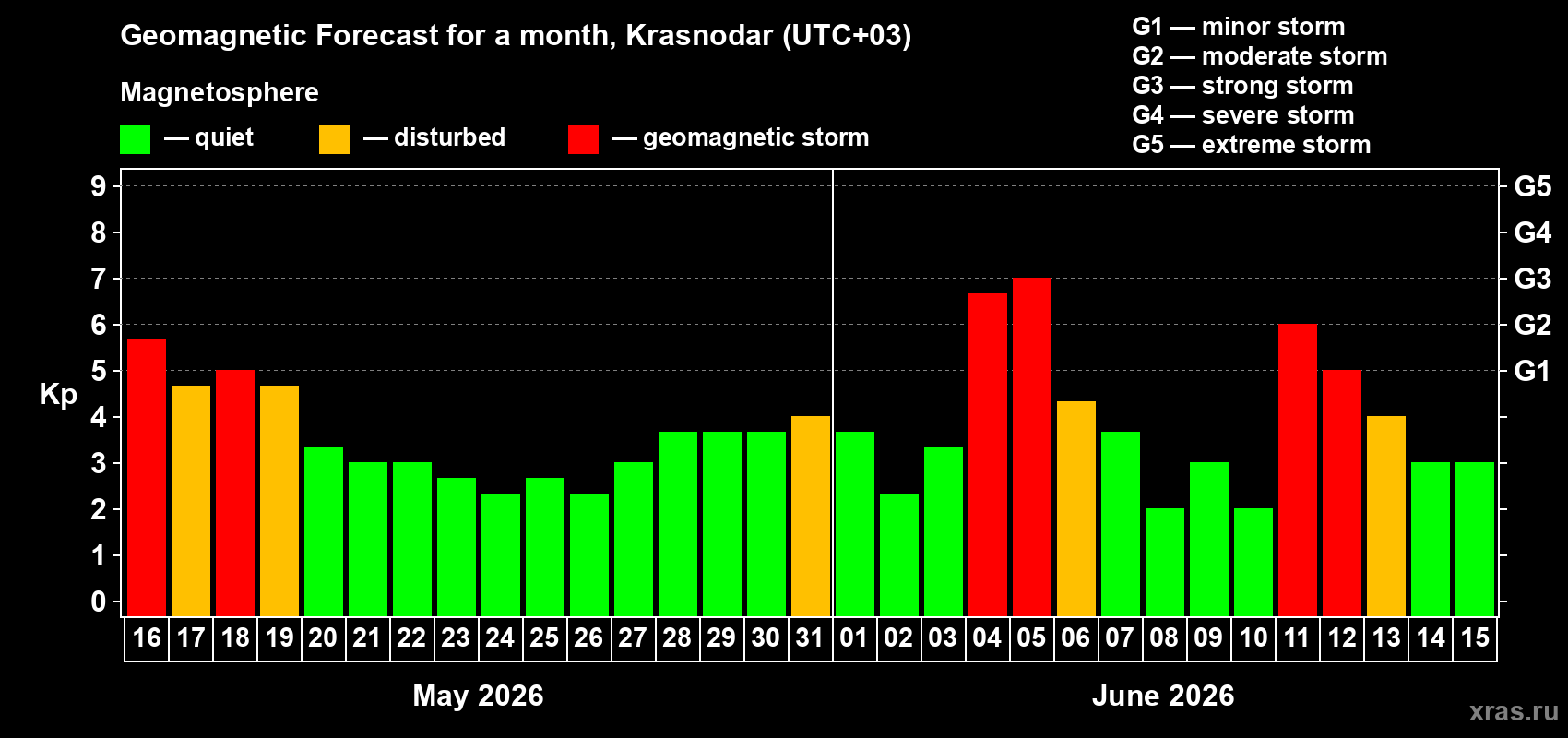 Geomagnetic Forecast for a month, Krasnodar (UTC+03)

Magnetosphere

— quiet — disturbed — geomagnetic storm

G1 — minor storm
G2 — moderate storm
G3 — strong storm
G4 — severe storm
G5 — extreme storm

Kp

9 8 7 6 5 4 3 2 1 0

G5 G4 G3 G2 G1

16 17 18 19 20 21 22 23 24 25 26 27 28 29 30 31 01 02 03 04 05 06 07 08 09 10 11 12 13 14 15

May 2026

June 2026

xras.ru